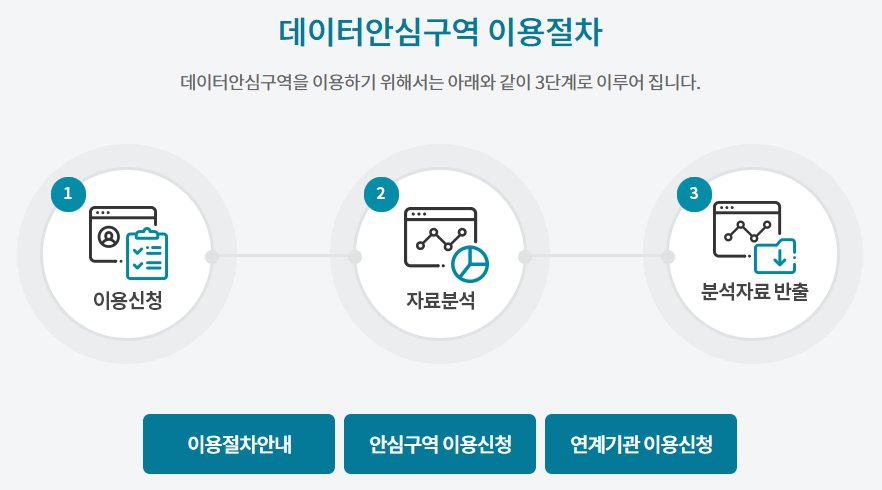 데이터안심구역 이용절차

데이터안심구역을 이용하기 위해서는 아래와 같이 3단계로 이루어 집니다.

1
이용신청

2
자료분석

3
분석자료 반출

이용절차안내

안심구역 이용신청

연계기관 이용신청